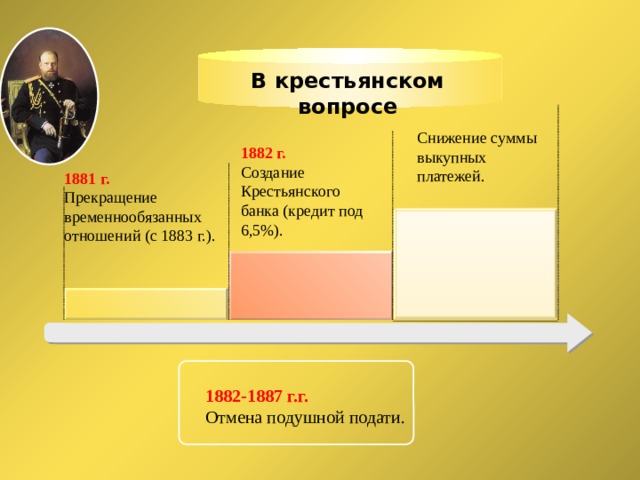 В крестьянском вопросе

1881 г.
Прекращение временнообязанных отношений (с 1883 г.).

1882 г.
Создание Крестьянского банка (кредит под 6,5%).

Снижение суммы выкупных платежей.

1882-1887 г.г.
Отмена подушной подати.